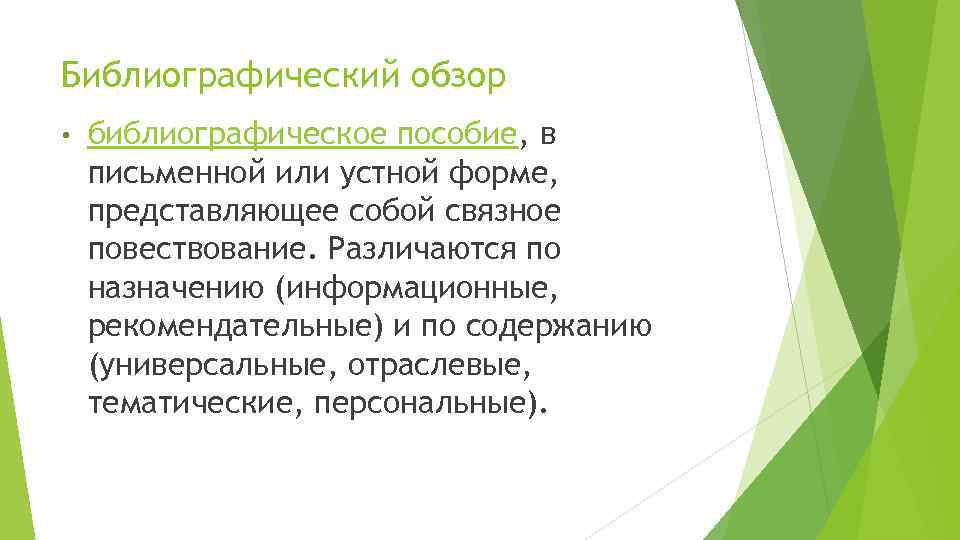 Библиографический обзор

• библиографическое пособие, в письменной или устной форме, представляющее собой связное повествование. Различаются по назначению (информационные, рекомендательные) и по содержанию (универсальные, отраслевые, тематические, персональные).